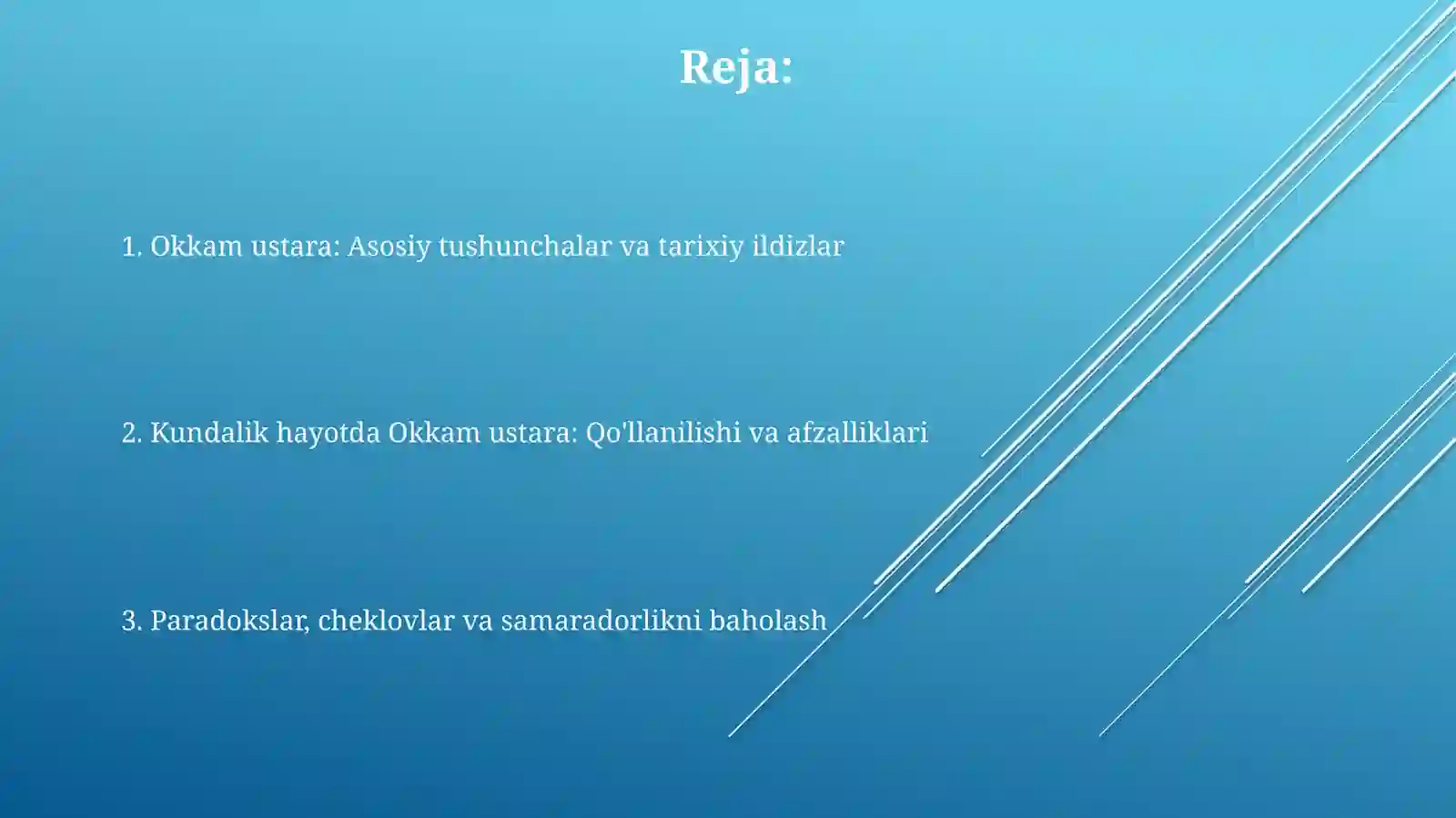 Reja:

1. Okkam ustara: Asosiy tushunchalar va tarixiy ildizlar

2. Kundalik hayotda Okkam ustara: Qo'llanilishi va afzalliklari

3. Paradokslar, cheklovlar va samaradorlikni baholash